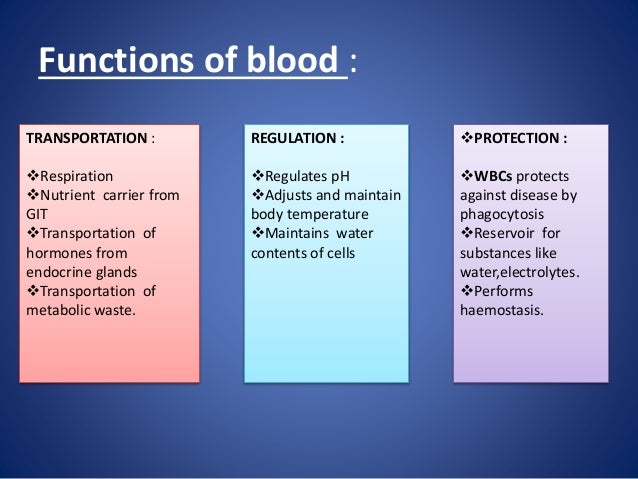 Functions of blood :

TRANSPORTATION :

❖Respiration
❖Nutrient carrier from GIT
❖Transportation of hormones from endocrine glands
❖Transportation of metabolic waste.

REGULATION :

❖Regulates pH
❖Adjusts and maintain body temperature
❖Maintains water contents of cells

❖PROTECTION :

❖WBCs protects against disease by phagocytosis
❖Reservoir for substances like water,electrolytes.
❖Performs haemostasis.